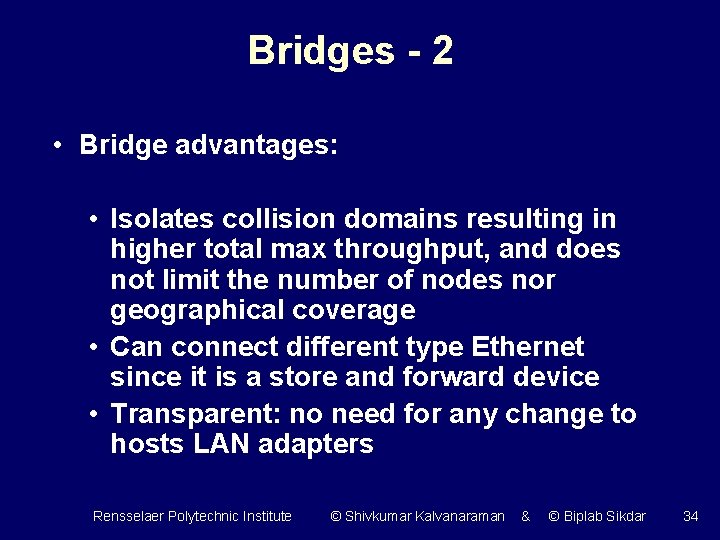 Bridges - 2

• Bridge advantages:

• Isolates collision domains resulting in higher total max throughput, and does not limit the number of nodes nor geographical coverage
• Can connect different type Ethernet since it is a store and forward device
• Transparent: no need for any change to hosts LAN adapters

Rensselaer Polytechnic Institute © Shivkumar Kalvanaraman & © Biplab Sikdar 34